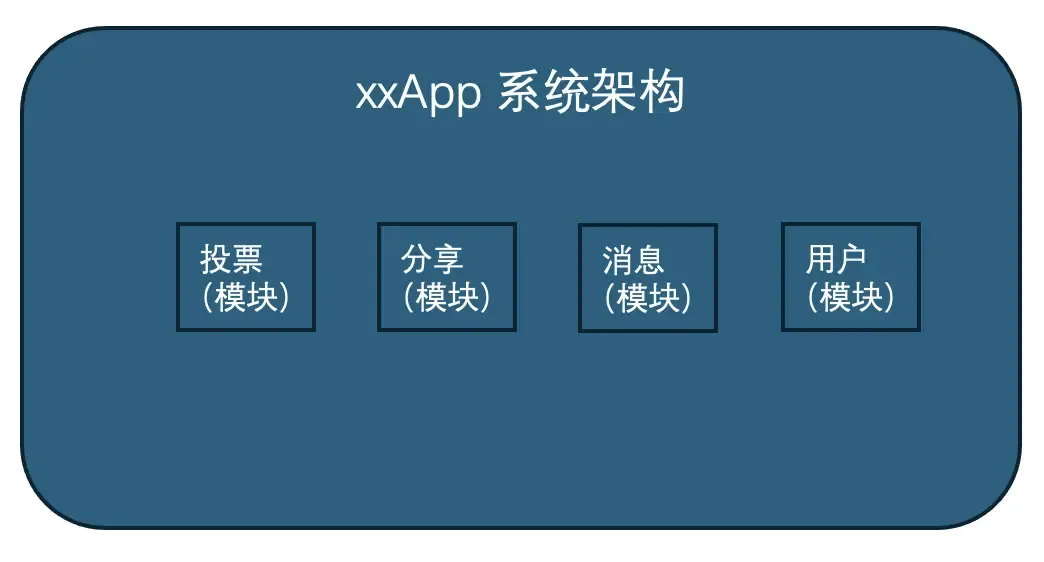 xxApp 系统架构

投票
(模块)

分享
(模块)

消息
(模块)

用户
(模块)